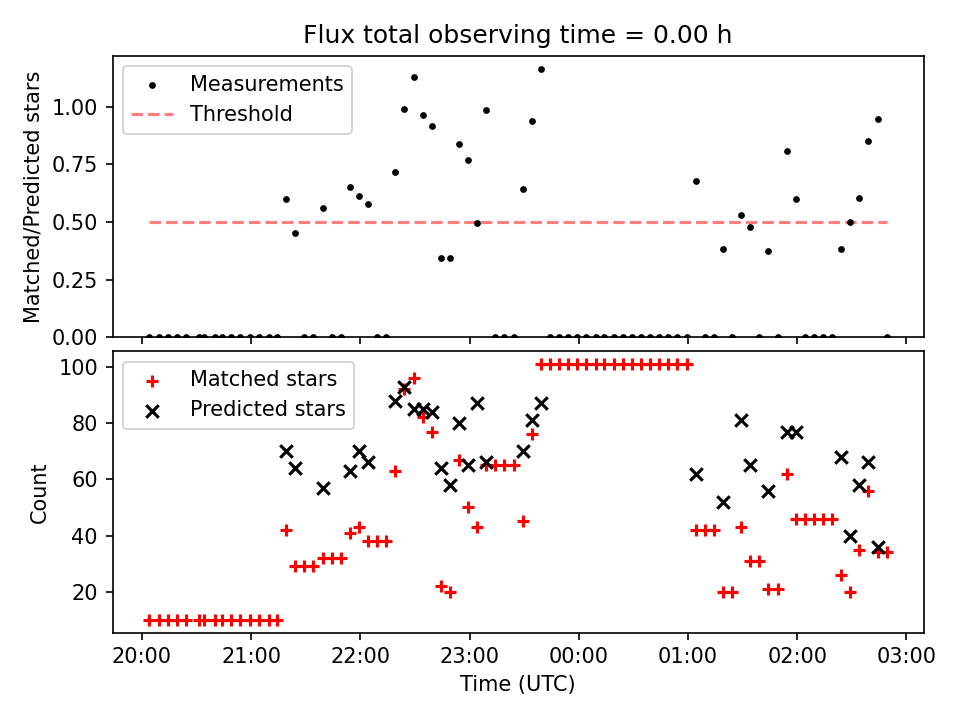 Flux total observing time = 0.00 h

Measurements
Threshold

Matched/Predicted stars

1.00
0.75
0.50
0.25
0.00

Matched stars
Predicted stars

Count

100
80
60
40
20

20:00 21:00 22:00 23:00 00:00 01:00 02:00 03:00

Time (UTC)